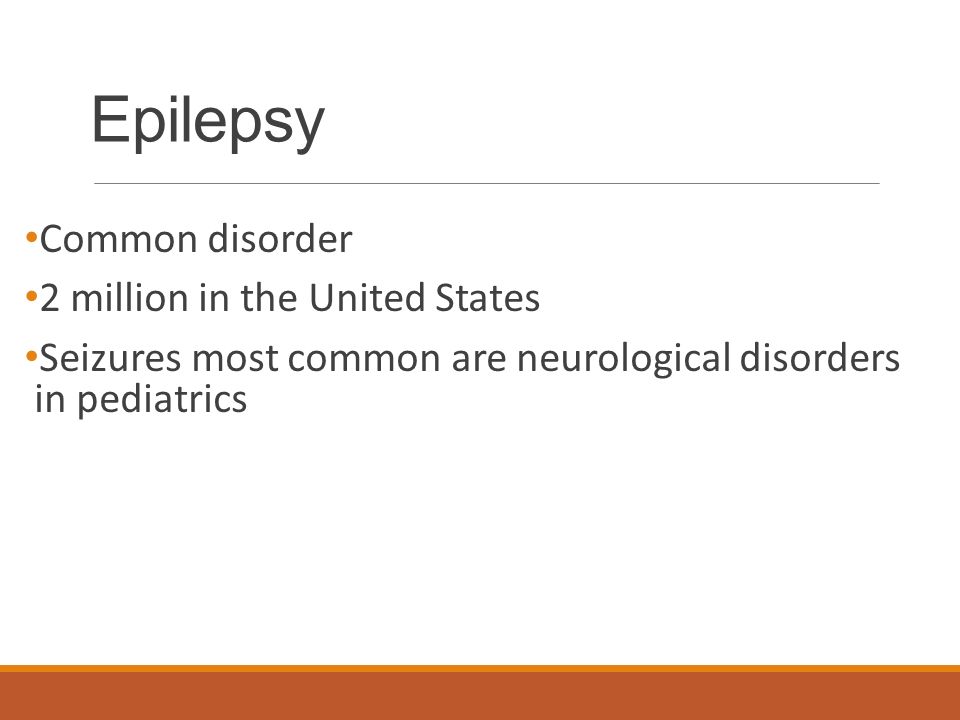 Epilepsy

•Common disorder

•2 million in the United States

•Seizures most common are neurological disorders in pediatrics